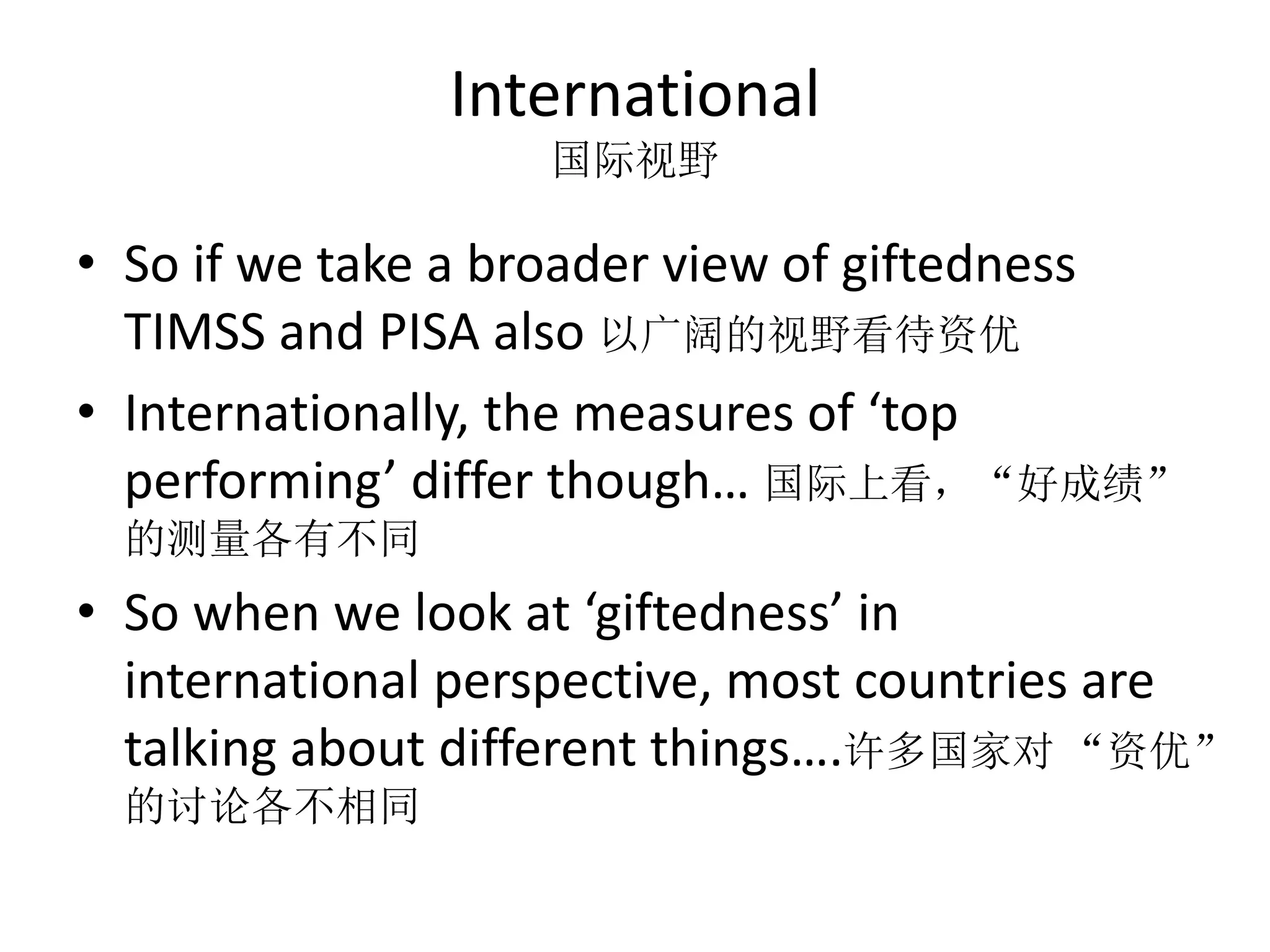 International
国际视野

• So if we take a broader view of giftedness TIMSS and PISA also 以广阔的视野看待资优
• Internationally, the measures of ‘top performing’ differ though… 国际上看，“好成绩”的测量各有不同
• So when we look at ‘giftedness’ in international perspective, most countries are talking about different things….许多国家对“资优”的讨论各不相同